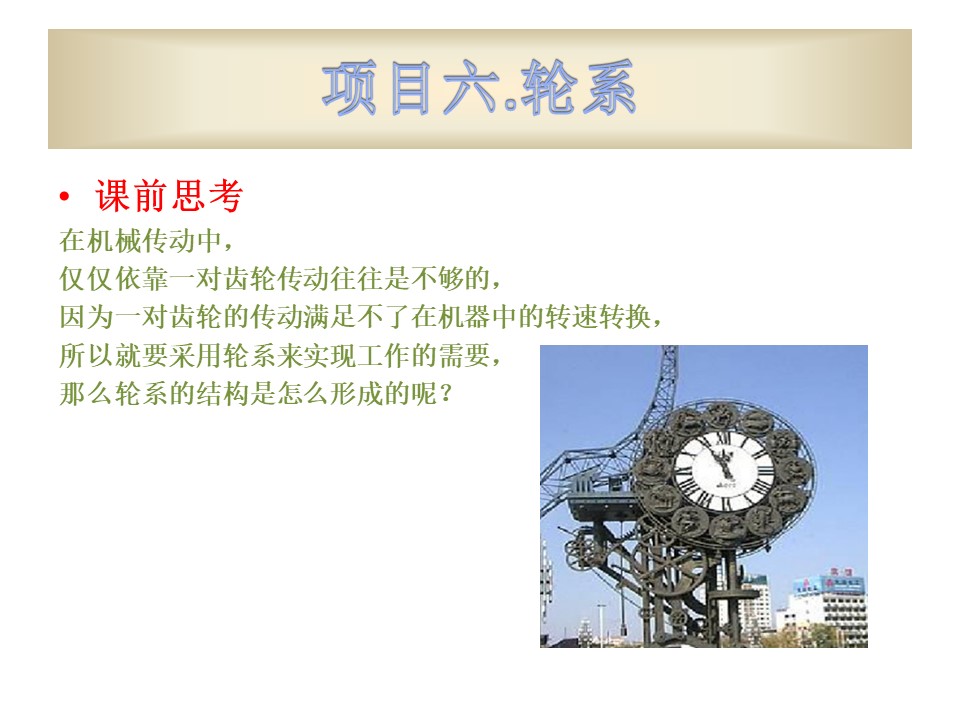 项目六.轮系

• 课前思考

在机械传动中，
仅仅依靠一对齿轮传动往往是不够的，
因为一对齿轮的传动满足不了在机器中的转速转换，
所以就要采用轮系来实现工作的需要，
那么轮系的结构是怎么形成的呢？